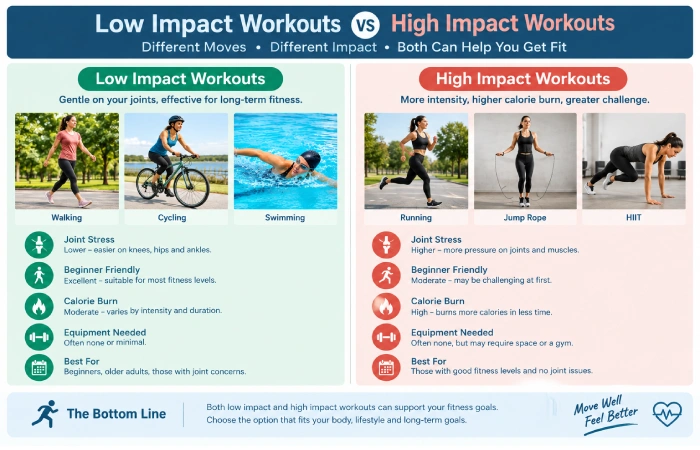 Low Impact Workouts VS High Impact Workouts

Different Moves • Different Impact • Both Can Help You Get Fit

Low Impact Workouts

Gentle on your joints, effective for long-term fitness.

Walking

Cycling

Swimming

Joint Stress
Lower – easier on knees, hips and ankles.

Beginner Friendly
Excellent – suitable for most fitness levels.

Calorie Burn
Moderate – varies by intensity and duration.

Equipment Needed
Often none or minimal.

Best For
Beginners, older adults, those with joint concerns.

High Impact Workouts

More intensity, higher calorie burn, greater challenge.

Running

Jump Rope

HIIT

Joint Stress
Higher – more pressure on joints and muscles.

Beginner Friendly
Moderate – may be challenging at first.

Calorie Burn
High – burns more calories in less time.

Equipment Needed
Often none, but may require space or a gym.

Best For
Those with good fitness levels and no joint issues.

The Bottom Line

Both low impact and high impact workouts can support your fitness goals. Choose the option that fits your body, lifestyle and long-term goals.

Move Well Feel Better